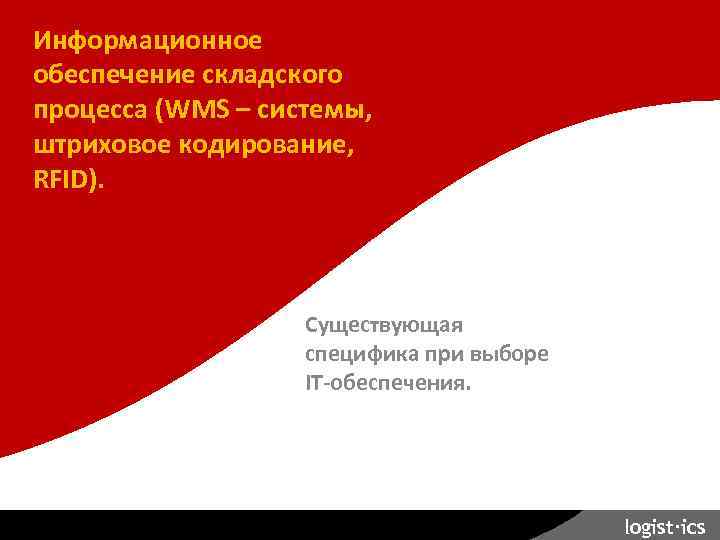 Информационное обеспечение складского процесса (WMS – системы, штриховое кодирование, RFID).

Существующая специфика при выборе IT-обеспечения.

logist·ics